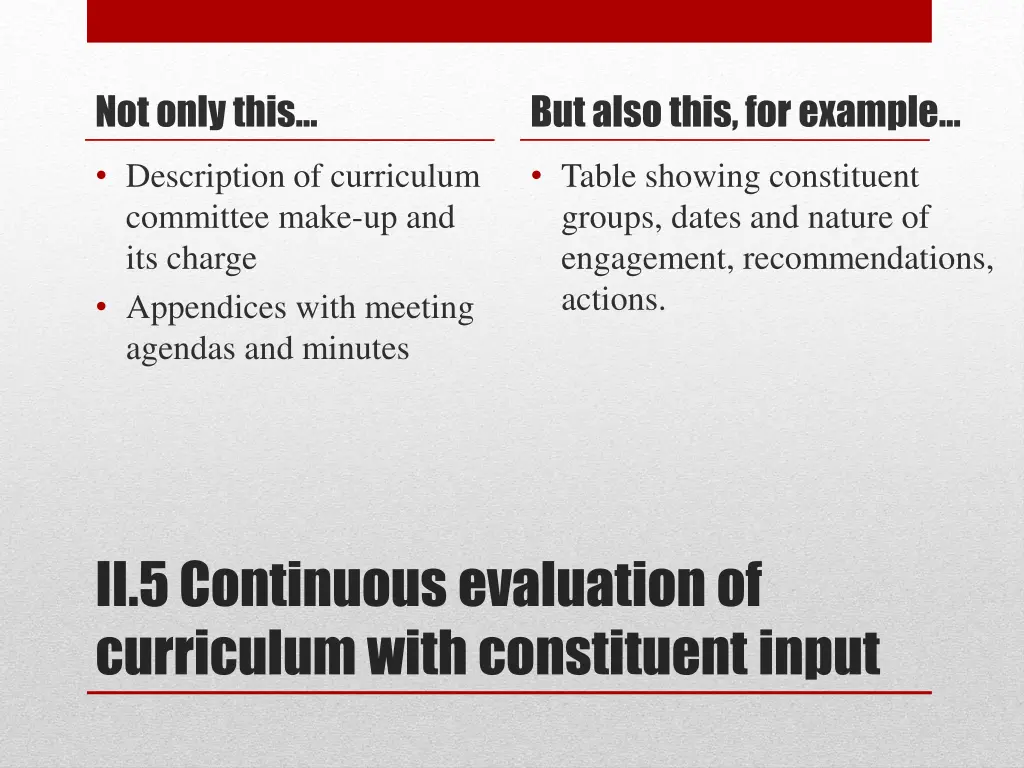 Not only this…

• Description of curriculum committee make-up and its charge
• Appendices with meeting agendas and minutes

But also this, for example…

• Table showing constituent groups, dates and nature of engagement, recommendations, actions.

II.5 Continuous evaluation of curriculum with constituent input